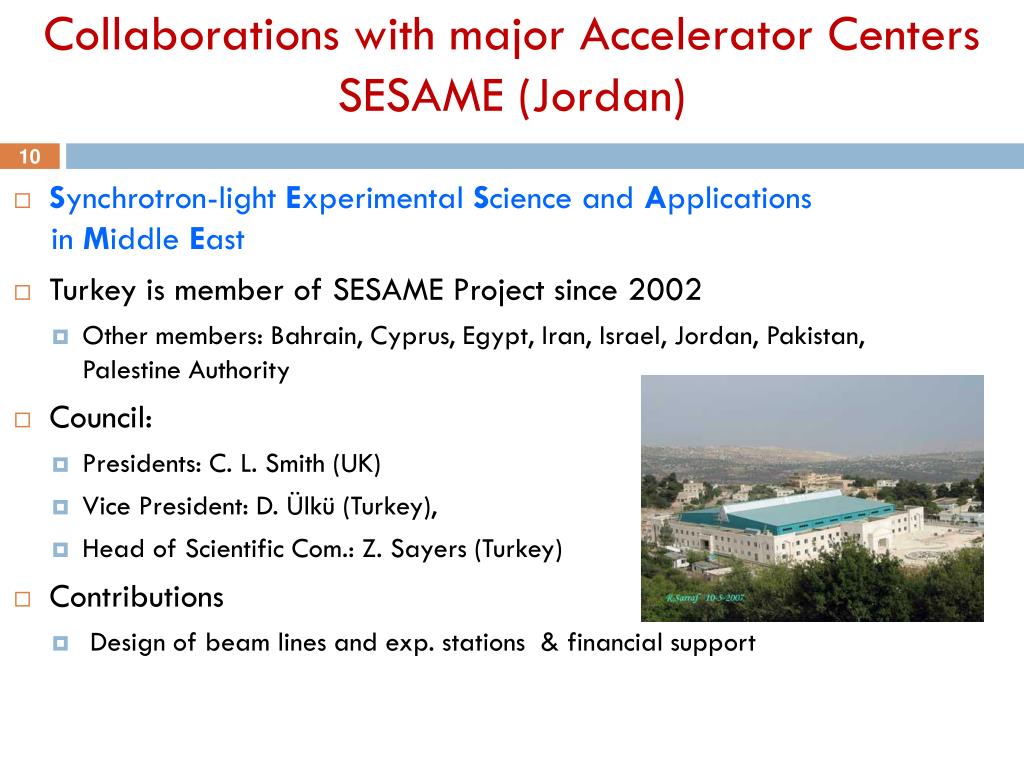 Collaborations with major Accelerator Centers SESAME (Jordan)

10

Synchrotron-light Experimental Science and Applications in Middle East

Turkey is member of SESAME Project since 2002

Other members: Bahrain, Cyprus, Egypt, Iran, Israel, Jordan, Pakistan, Palestine Authority

Council:

Presidents: C. L. Smith (UK)

Vice President: D. Ülkü (Turkey),

Head of Scientific Com.: Z. Sayers (Turkey)

Contributions

Design of beam lines and exp. stations & financial support

R.Sarraf 10-5-2007